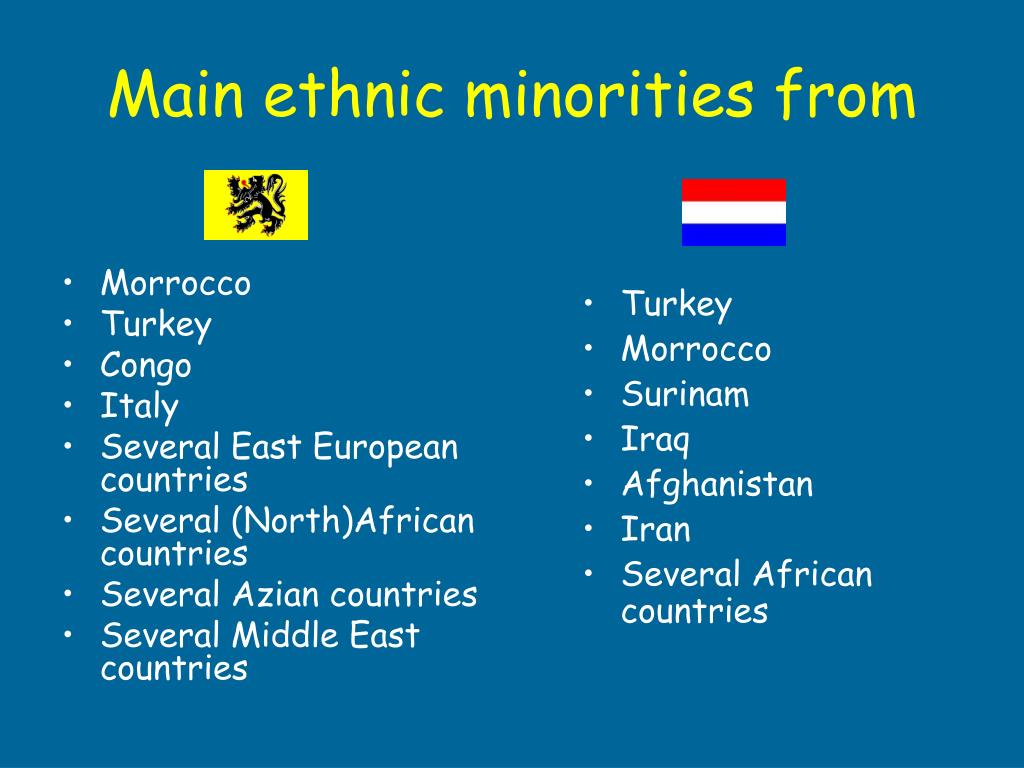 Main ethnic minorities from

• Morrocco
• Turkey
• Congo
• Italy
• Several East European countries
• Several (North)African countries
• Several Azian countries
• Several Middle East countries

• Turkey
• Morrocco
• Surinam
• Iraq
• Afghanistan
• Iran
• Several African countries